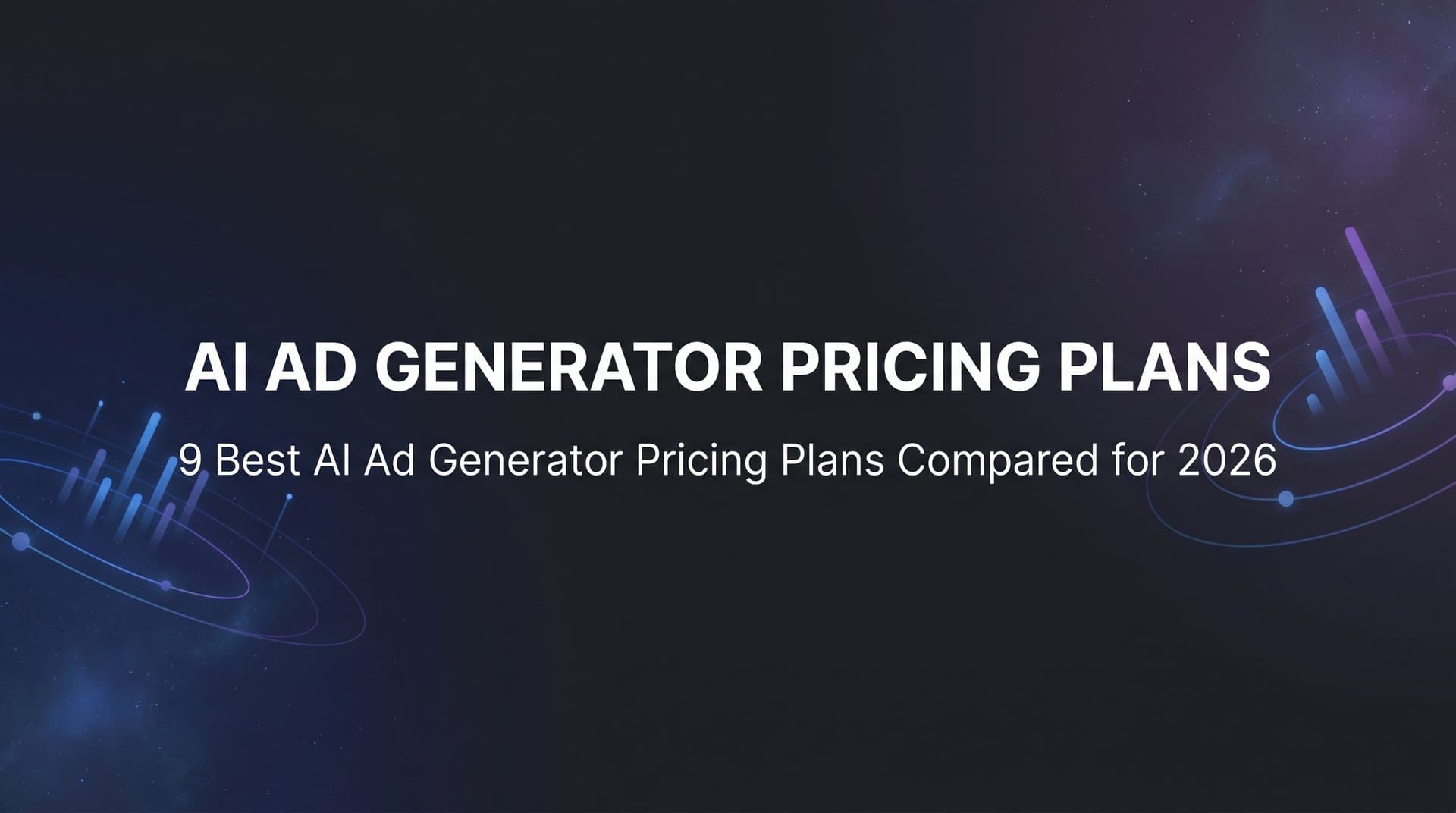 AI AD GENERATOR PRICING PLANS

9 Best AI Ad Generator Pricing Plans Compared for 2026